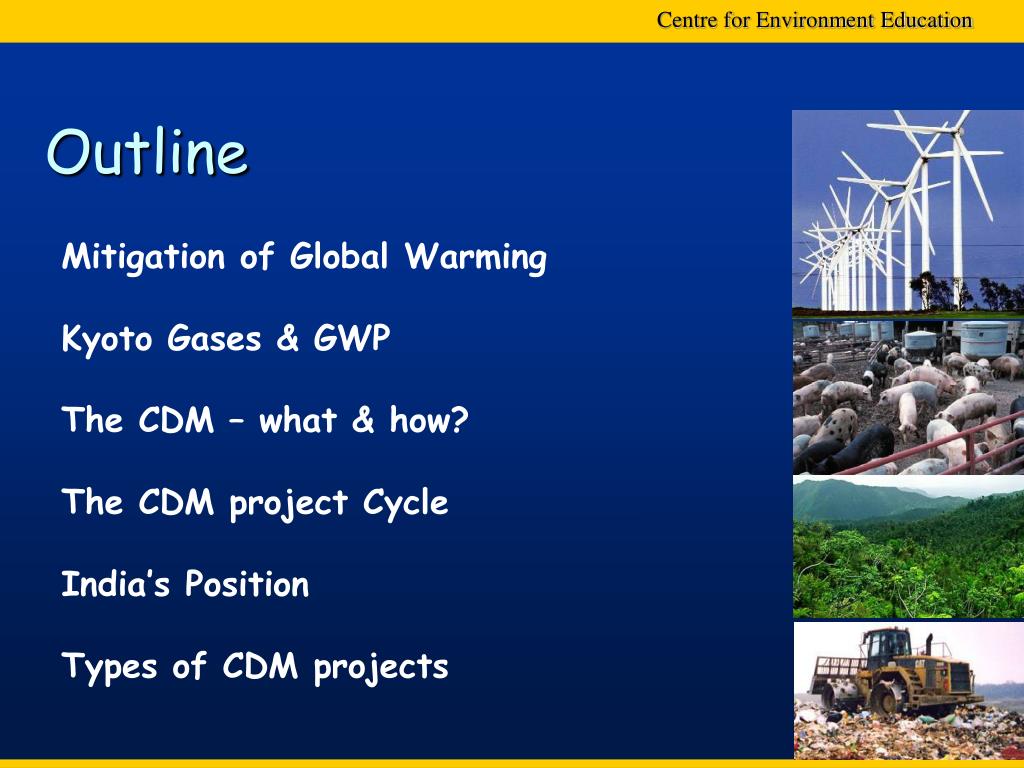 Centre for Environment Education

Outline

Mitigation of Global Warming

Kyoto Gases & GWP

The CDM – what & how?

The CDM project Cycle

India's Position

Types of CDM projects